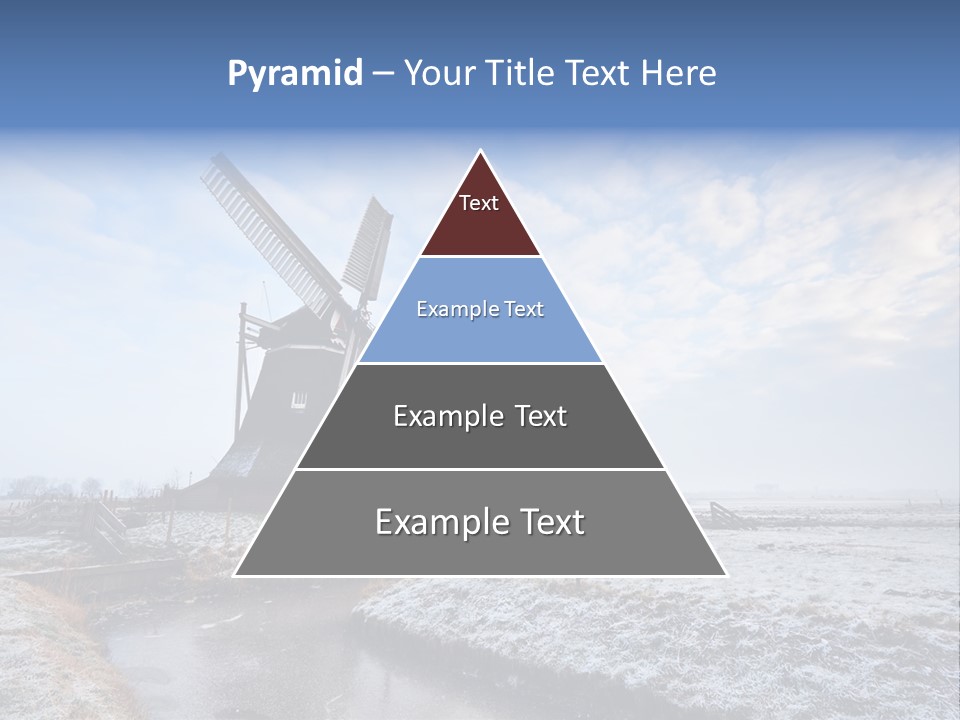 Pyramid – Your Title Text Here

Text

Example Text

Example Text

Example Text